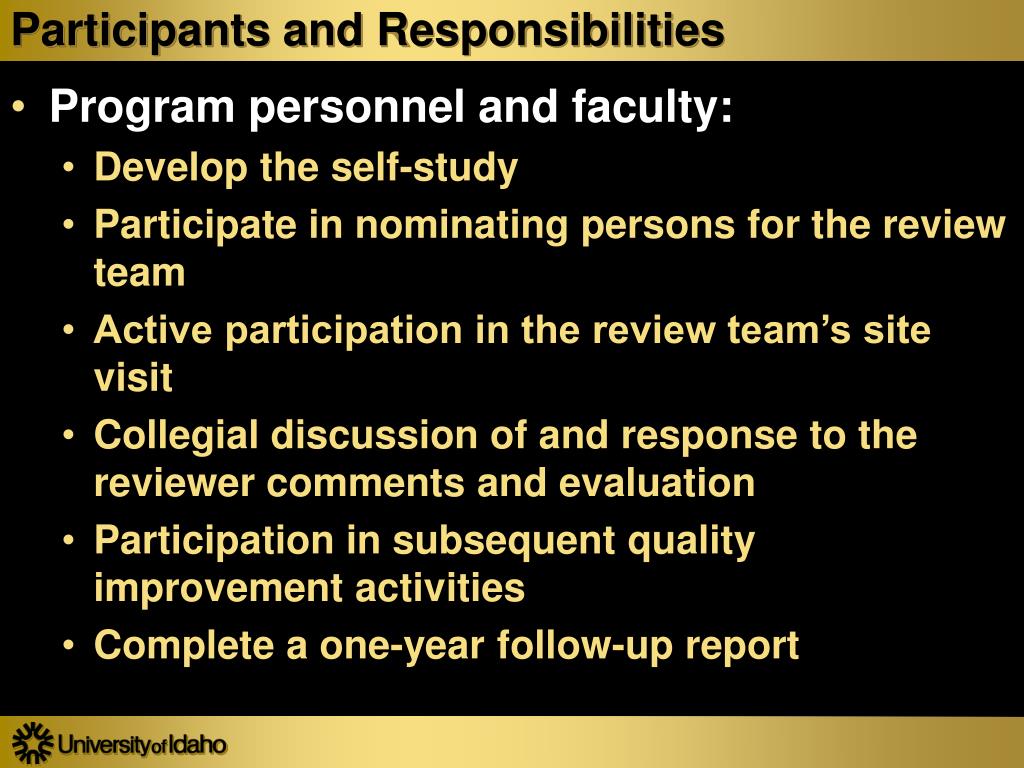 Participants and Responsibilities

• Program personnel and faculty:
  • Develop the self-study
  • Participate in nominating persons for the review team
  • Active participation in the review team's site visit
  • Collegial discussion of and response to the reviewer comments and evaluation
  • Participation in subsequent quality improvement activities
  • Complete a one-year follow-up report

University of Idaho